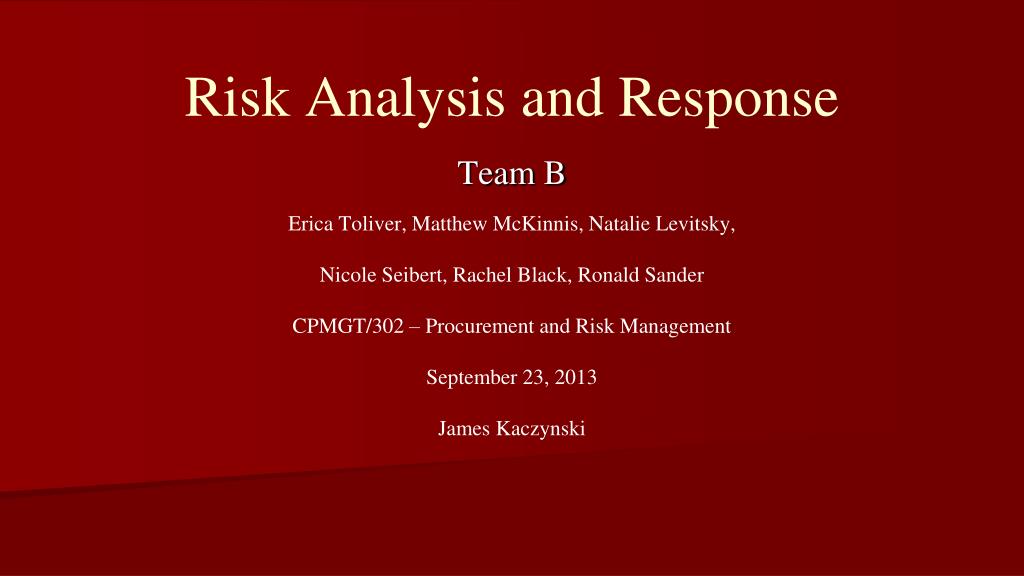 Risk Analysis and Response

Team B

Erica Toliver, Matthew McKinnis, Natalie Levitsky,

Nicole Seibert, Rachel Black, Ronald Sander

CPMGT/302 – Procurement and Risk Management

September 23, 2013

James Kaczynski